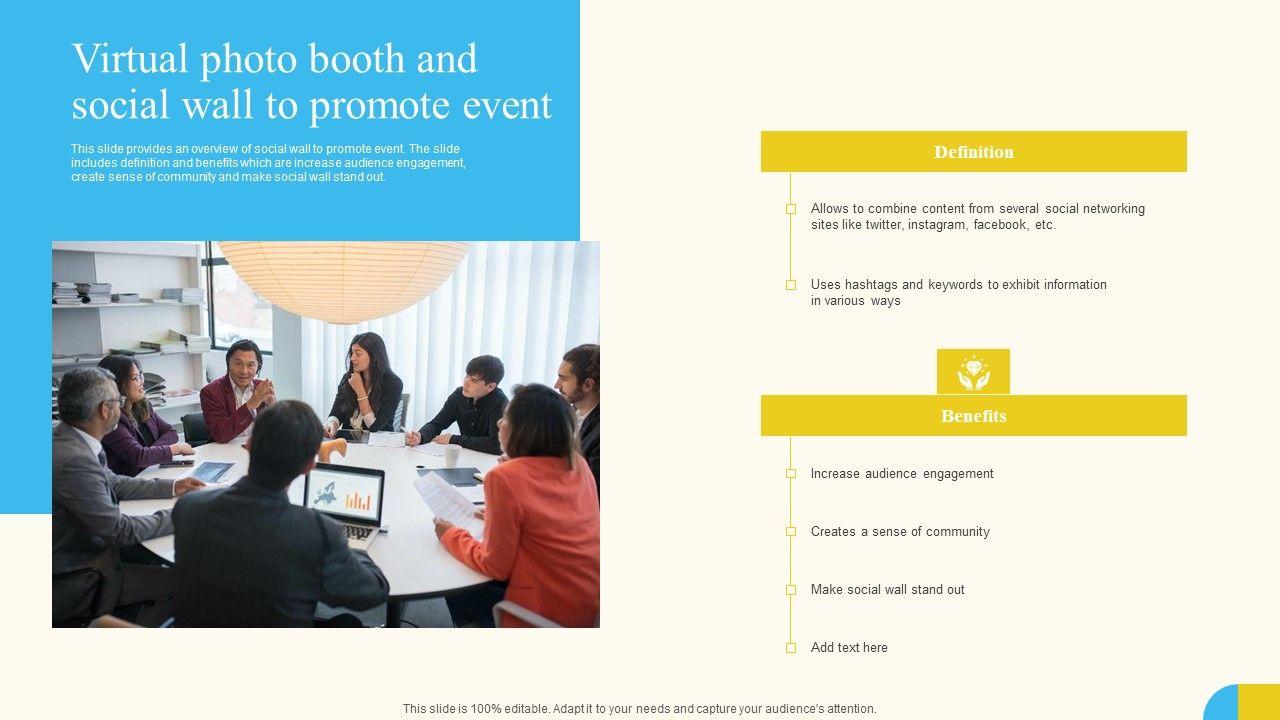 Virtual photo booth and social wall to promote event

This slide provides an overview of social wall to promote event. The slide includes definition and benefits which are increase audience engagement, create sense of community and make social wall stand out.

Definition

Allows to combine content from several social networking sites like twitter, instagram, facebook, etc.

Uses hashtags and keywords to exhibit information in various ways

Benefits

Increase audience engagement

Creates a sense of community

Make social wall stand out

Add text here

This slide is 100% editable. Adapt it to your needs and capture your audience's attention.